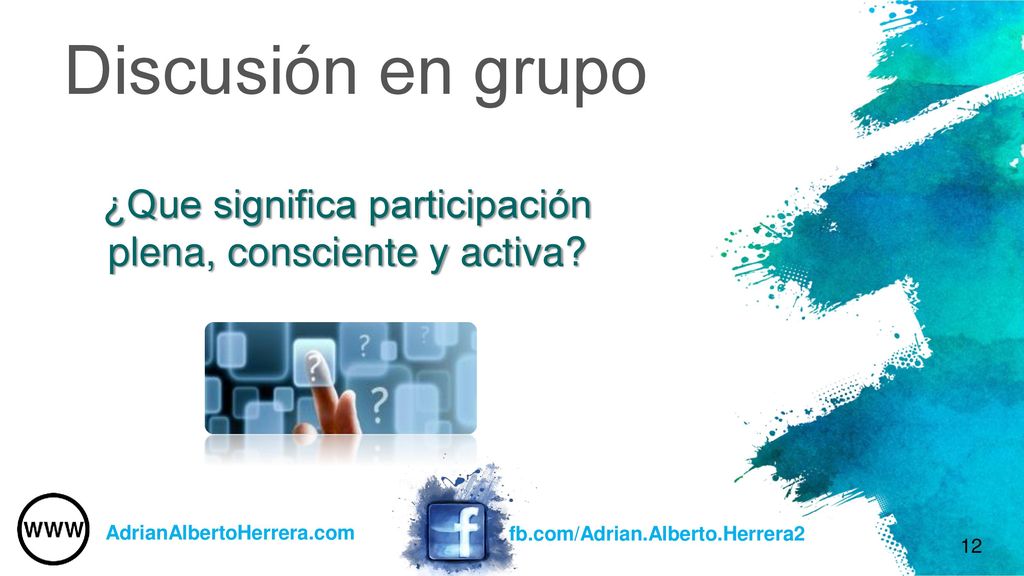 Discusión en grupo

¿Que significa participación plena, consciente y activa?

? ? ? ?

WWW AdrianAlbertoHerrera.com

f fb.com/Adrian.Alberto.Herrera2

12